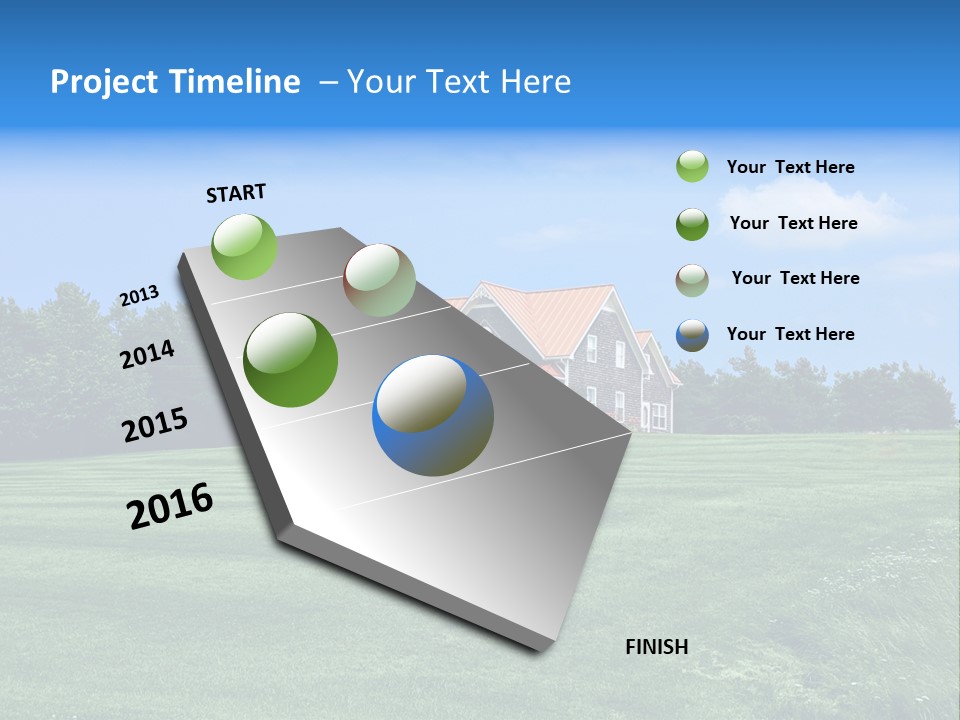 Project Timeline – Your Text Here

START

2013

2014

2015

2016

FINISH

Your Text Here

Your Text Here

Your Text Here

Your Text Here